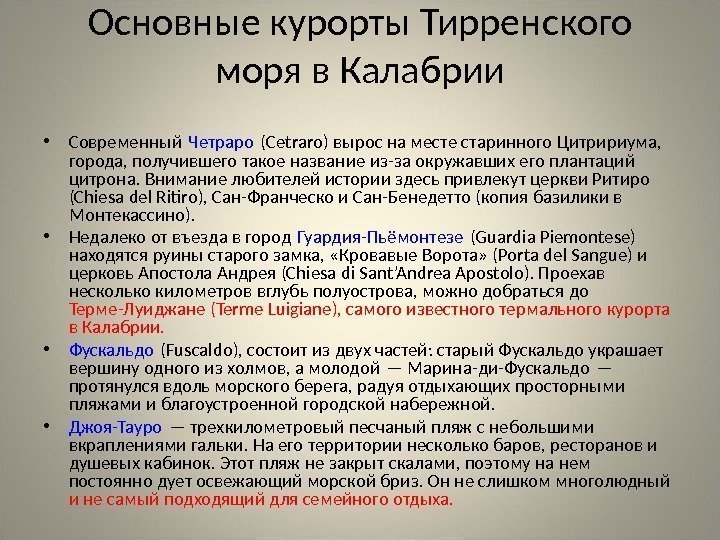 Основные курорты Тирренского моря в Калабрии

• Современный Четраро (Cetraro) вырос на месте старинного Цитририума, города, получившего такое название из-за окружавших его плантаций цитрона. Внимание любителей истории здесь привлекут церкви Ритиро (Chiesa del Ritiro), Сан-Франческо и Сан-Бенедетто (копия базилики в Монтекассино).

• Недалеко от въезда в город Гуардия-Пьёмонтезе (Guardia Piemontese) находятся руины старого замка, «Кровавые Ворота» (Porta del Sangue) и церковь Апостола Андрея (Chiesa di Sant'Andrea Apostolo). Проехав несколько километров вглубь полуострова, можно добраться до Терме-Луиджане (Terme Luigiane), самого известного термального курорта в Калабрии.

• Фускальдо (Fuscaldo), состоит из двух частей: старый Фускальдо украшает вершину одного из холмов, а молодой — Марина-ди-Фускальдо — протянулся вдоль морского берега, радуя отдыхающих просторными пляжами и благоустроенной городской набережной.

• Джоя-Тауро — трехкилометровый песчаный пляж с небольшими вкраплениями гальки. На его территории несколько баров, ресторанов и душевых кабинок. Этот пляж не закрыт скалами, поэтому на нем постоянно дует освежающий морской бриз. Он не слишком многолюдный и не самый подходящий для семейного отдыха.